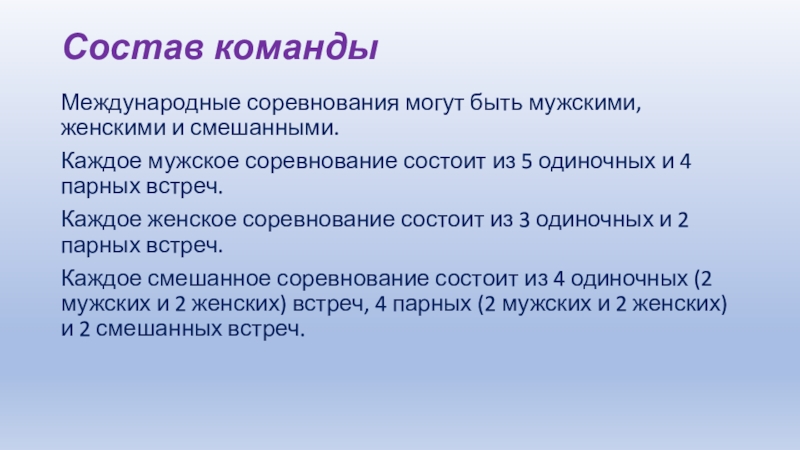 Состав команды

Международные соревнования могут быть мужскими, женскими и смешанными.

Каждое мужское соревнование состоит из 5 одиночных и 4 парных встреч.

Каждое женское соревнование состоит из 3 одиночных и 2 парных встреч.

Каждое смешанное соревнование состоит из 4 одиночных (2 мужских и 2 женских) встреч, 4 парных (2 мужских и 2 женских) и 2 смешанных встреч.